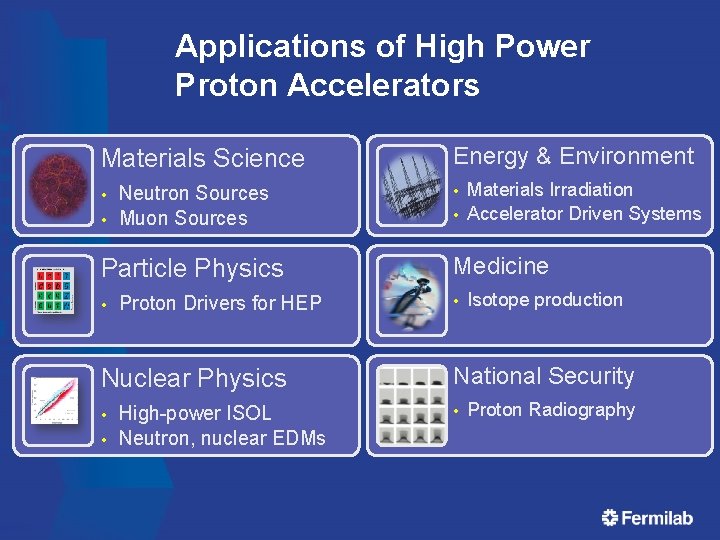 Applications of High Power Proton Accelerators

Materials Science
• Neutron Sources
• Muon Sources

Particle Physics
• Proton Drivers for HEP

Nuclear Physics
• High-power ISOL
• Neutron, nuclear EDMs

Energy & Environment
• Materials Irradiation
• Accelerator Driven Systems

Medicine
• Isotope production

National Security
• Proton Radiography

Fermilab